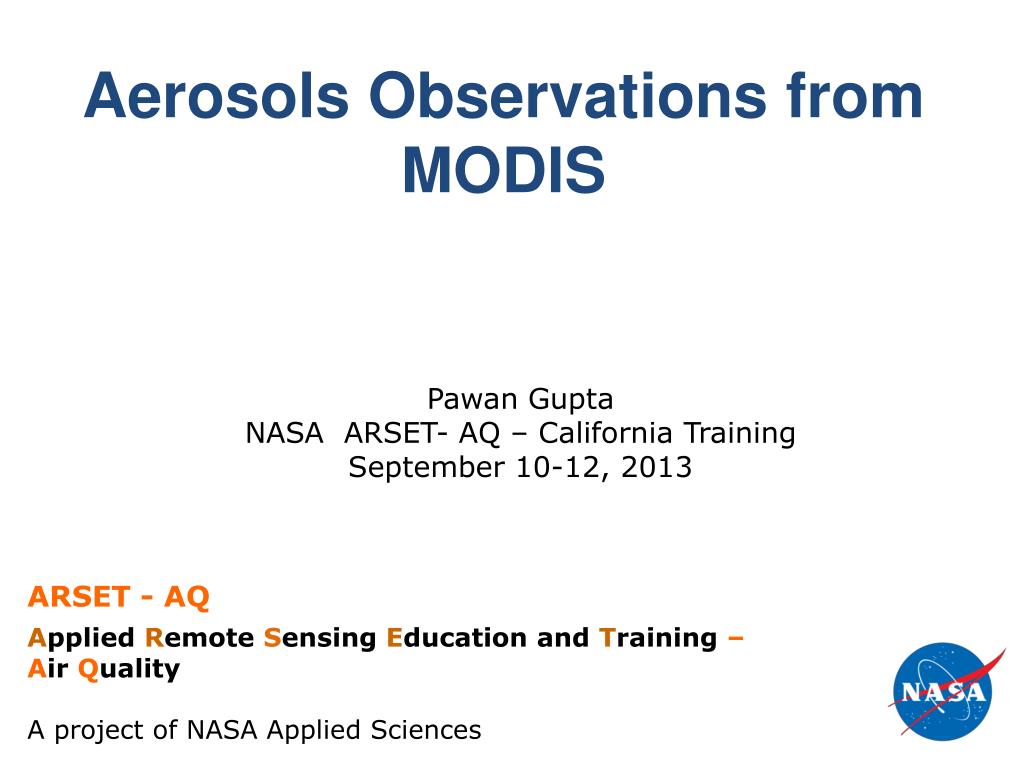 Aerosols Observations from MODIS

Pawan Gupta
NASA ARSET- AQ – California Training
September 10-12, 2013

ARSET - AQ

Applied Remote Sensing Education and Training – Air Quality

A project of NASA Applied Sciences

NASA